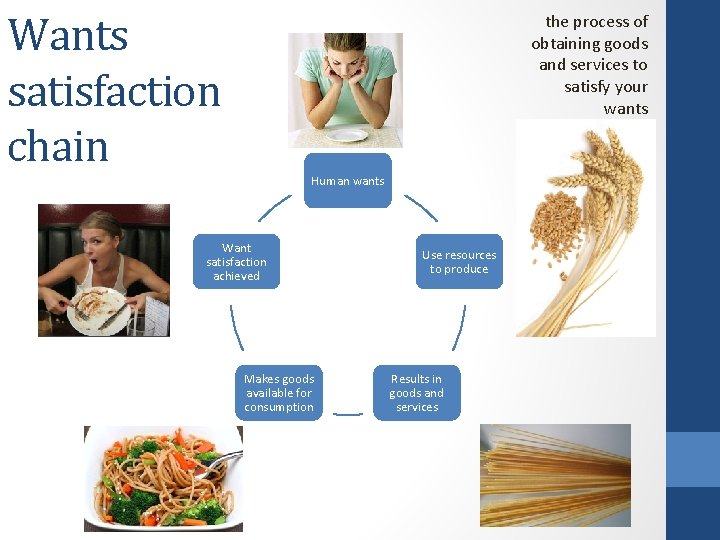 Wants satisfaction chain

the process of obtaining goods and services to satisfy your wants

Human wants

Use resources to produce

Results in goods and services

Makes goods available for consumption

Want satisfaction achieved